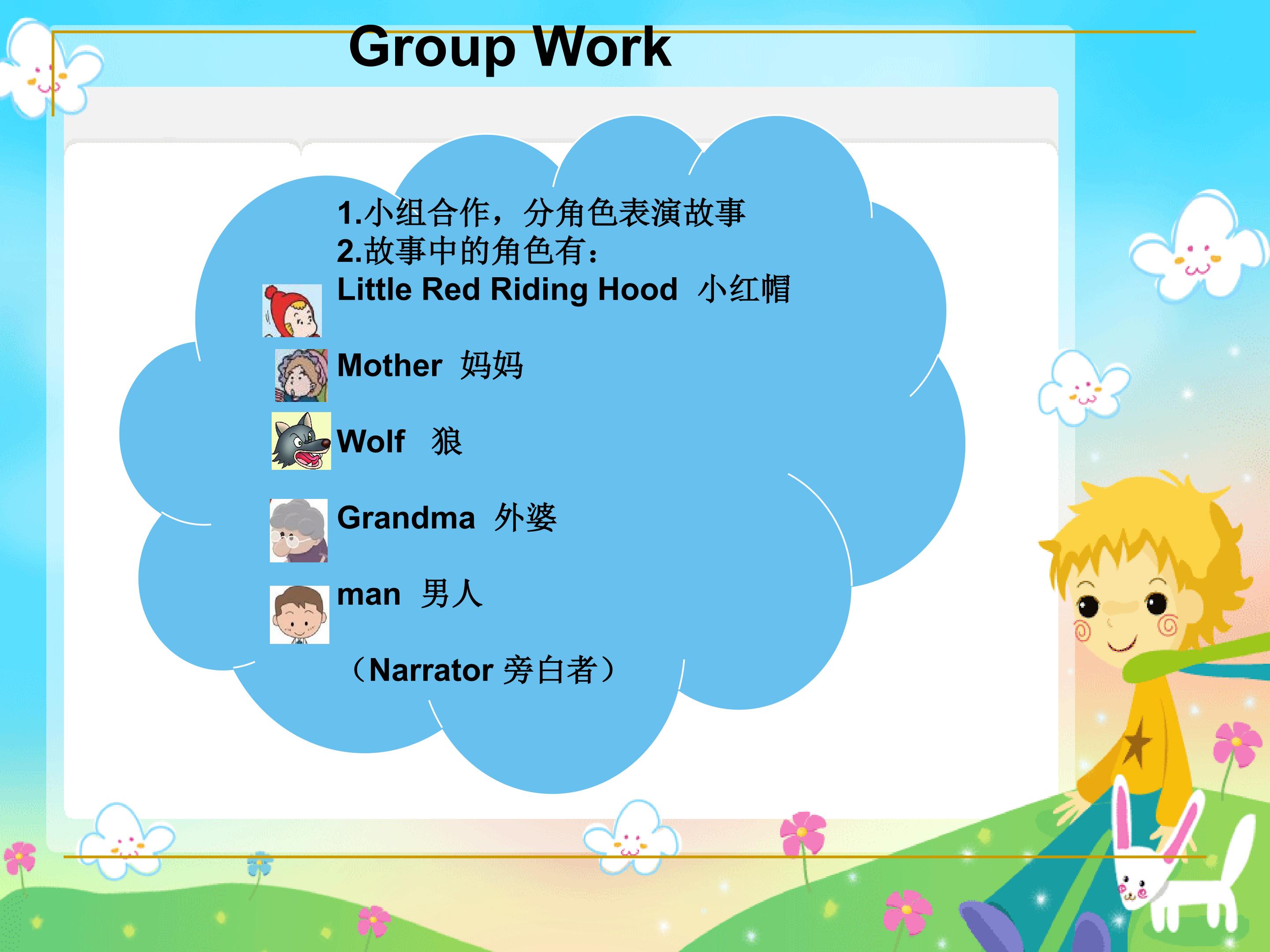 Group Work

1.小组合作，分角色表演故事
2.故事中的角色有：
Little Red Riding Hood 小红帽

Mother 妈妈

Wolf 狼

Grandma 外婆

man 男人

（Narrator 旁白者）